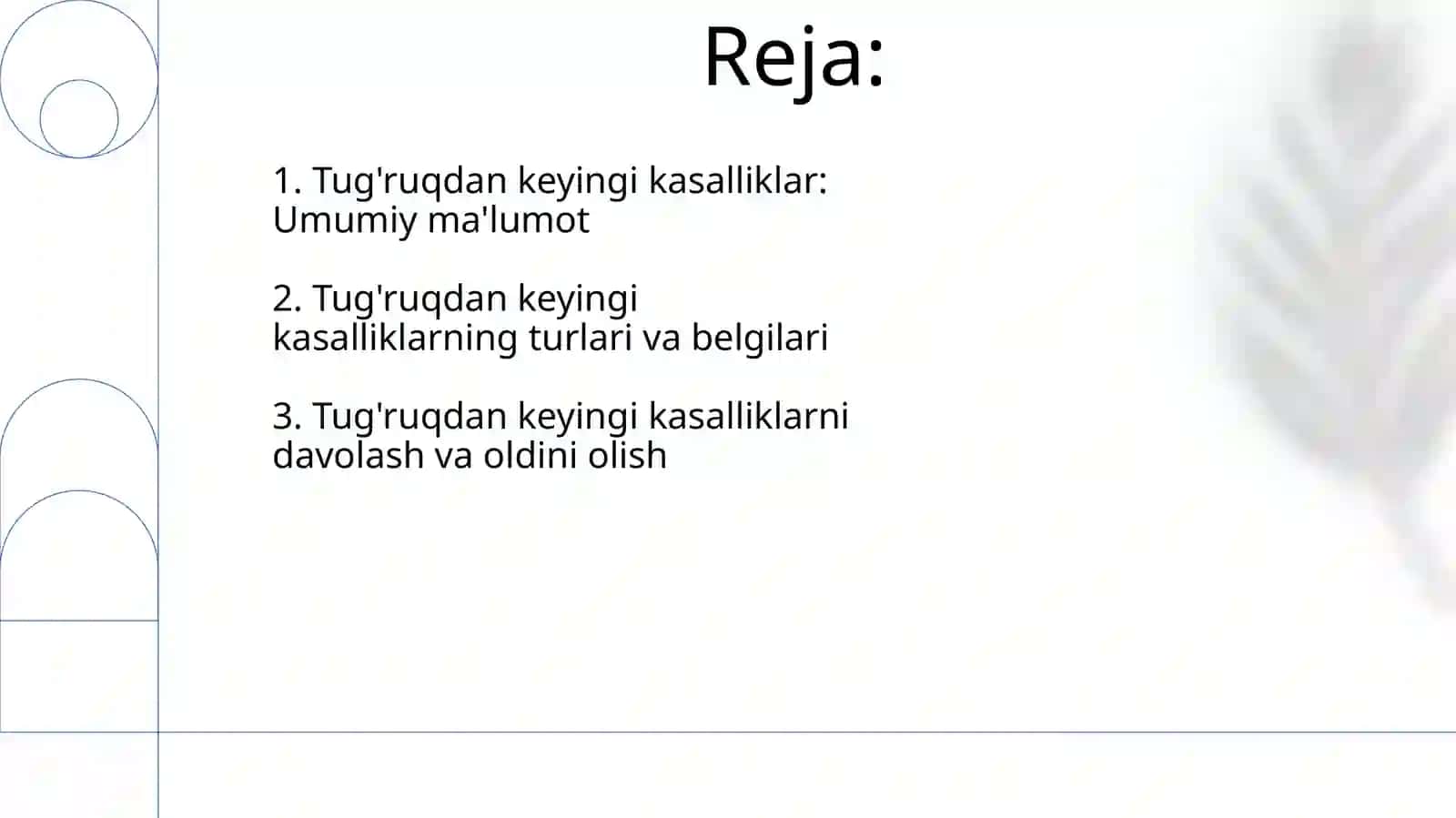 Reja:

1. Tug'ruqdan keyingi kasalliklar: Umumiy ma'lumot

2. Tug'ruqdan keyingi kasalliklarning turlari va belgilari

3. Tug'ruqdan keyingi kasalliklarni davolash va oldini olish